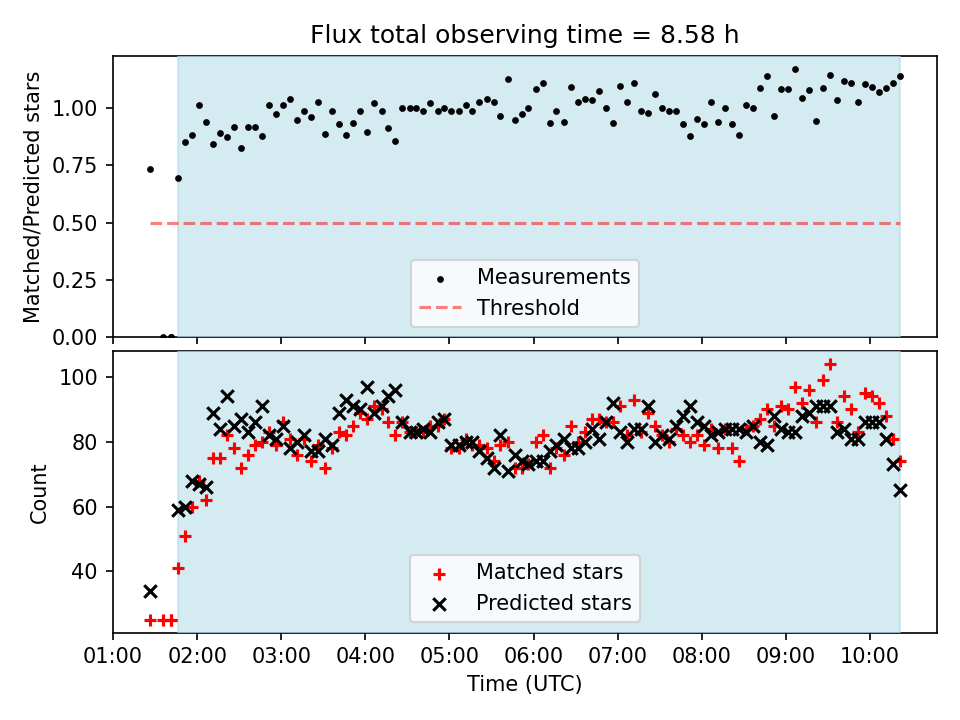 Flux total observing time = 8.58 h

Matched/Predicted stars

1.00
0.75
0.50
0.25
0.00

Measurements
Threshold

Count

100
80
60
40

Matched stars
Predicted stars

01:00 02:00 03:00 04:00 05:00 06:00 07:00 08:00 09:00 10:00
Time (UTC)